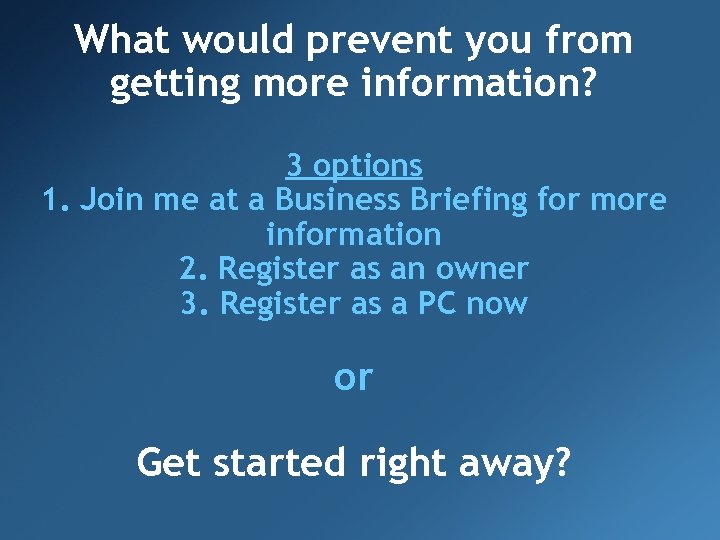 What would prevent you from getting more information?

3 options
1. Join me at a Business Briefing for more information
2. Register as an owner
3. Register as a PC now

or

Get started right away?